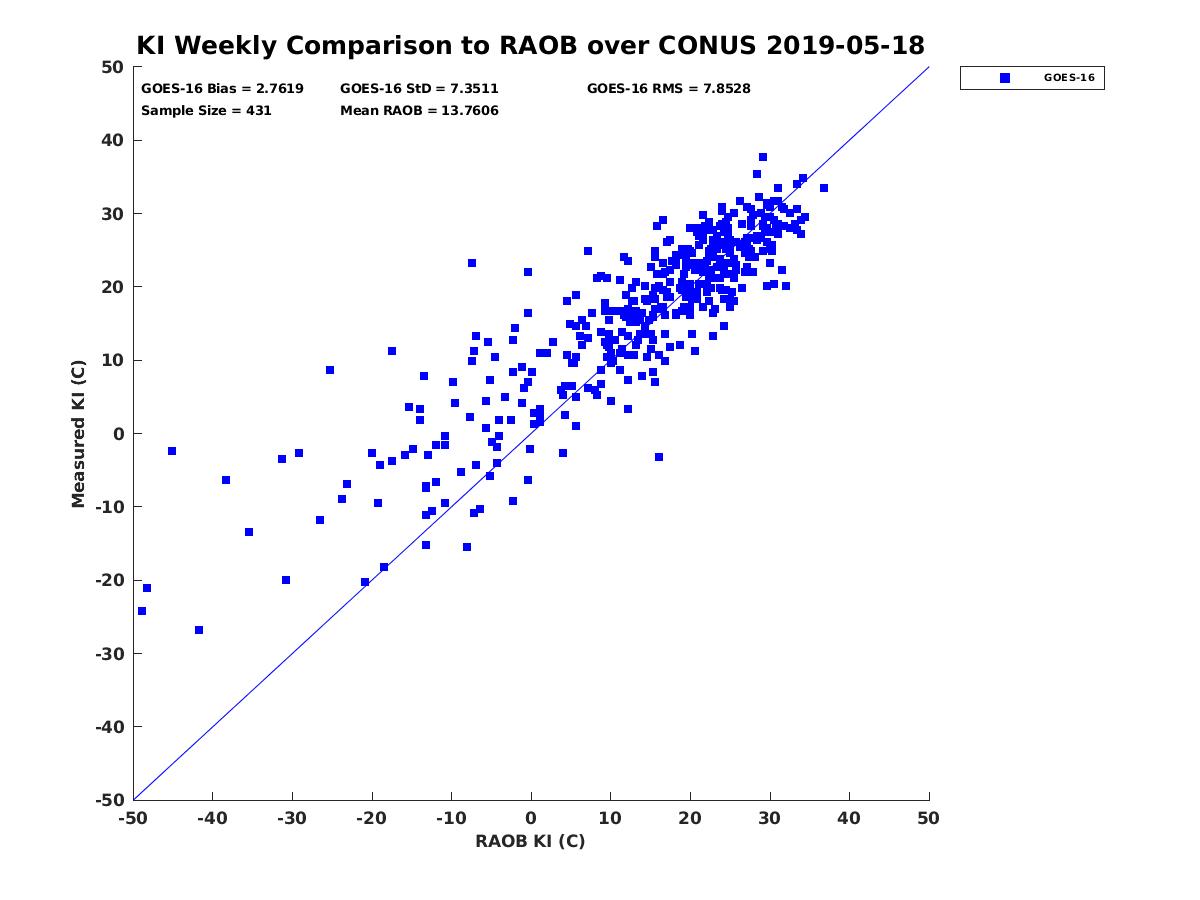 KI Weekly Comparison to RAOB over CONUS 2019-05-18

GOES-16 Bias = 2.7619
GOES-16 StD = 7.3511
GOES-16 RMS = 7.8528
Sample Size = 431
Mean RAOB = 13.7606

GOES-16

Measured KI (C)

50
40
30
20
10
0
-10
-20
-30
-40
-50

-50 -40 -30 -20 -10 0 10 20 30 40 50

RAOB KI (C)